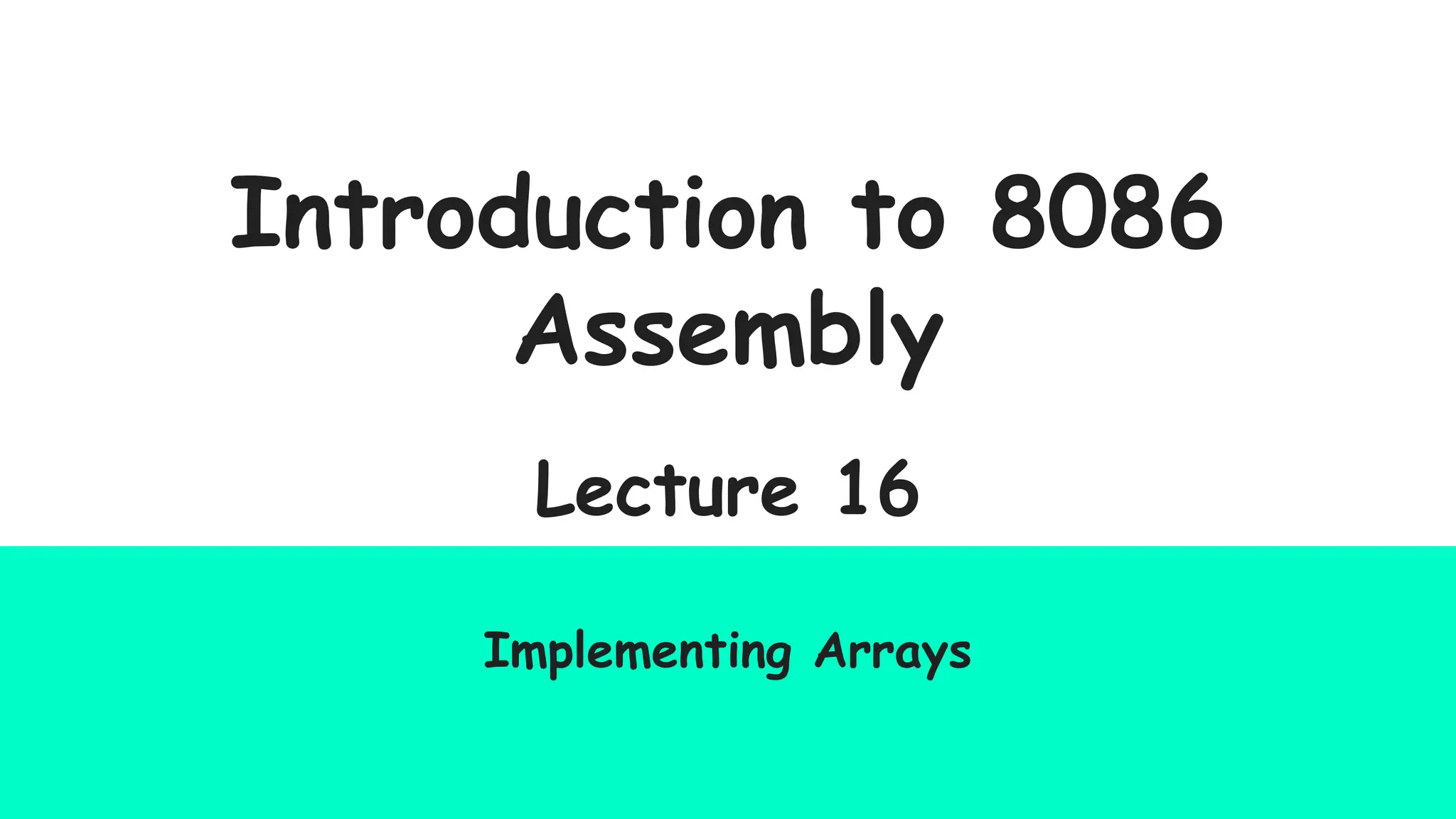 Introduction to 8086 Assembly

Lecture 16

Implementing Arrays